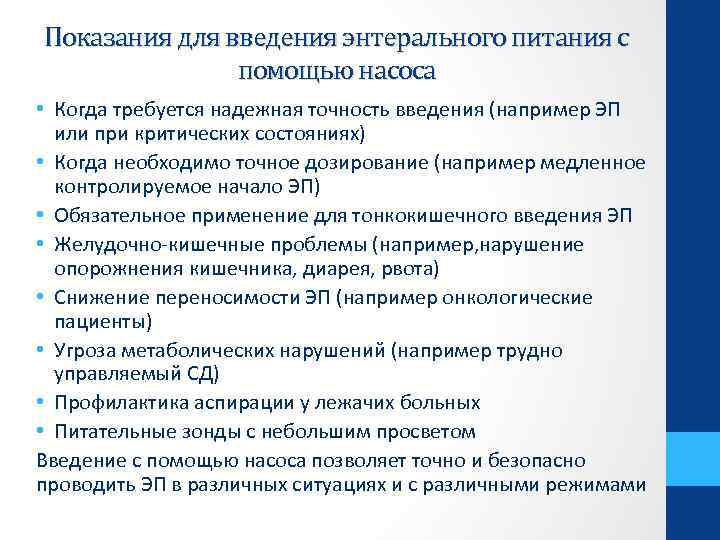 Показания для введения энтерального питания с помощью насоса

• Когда требуется надежная точность введения (например ЭП или при критических состояниях)
• Когда необходимо точное дозирование (например медленное контролируемое начало ЭП)
• Обязательное применение для тонкокишечного введения ЭП
• Желудочно-кишечные проблемы (например,нарушение опорожнения кишечника, диарея, рвота)
• Снижение переносимости ЭП (например онкологические пациенты)
• Угроза метаболических нарушений (например трудно управляемый СД)
• Профилактика аспирации у лежачих больных
• Питательные зонды с небольшим просветом

Введение с помощью насоса позволяет точно и безопасно проводить ЭП в различных ситуациях и с различными режимами